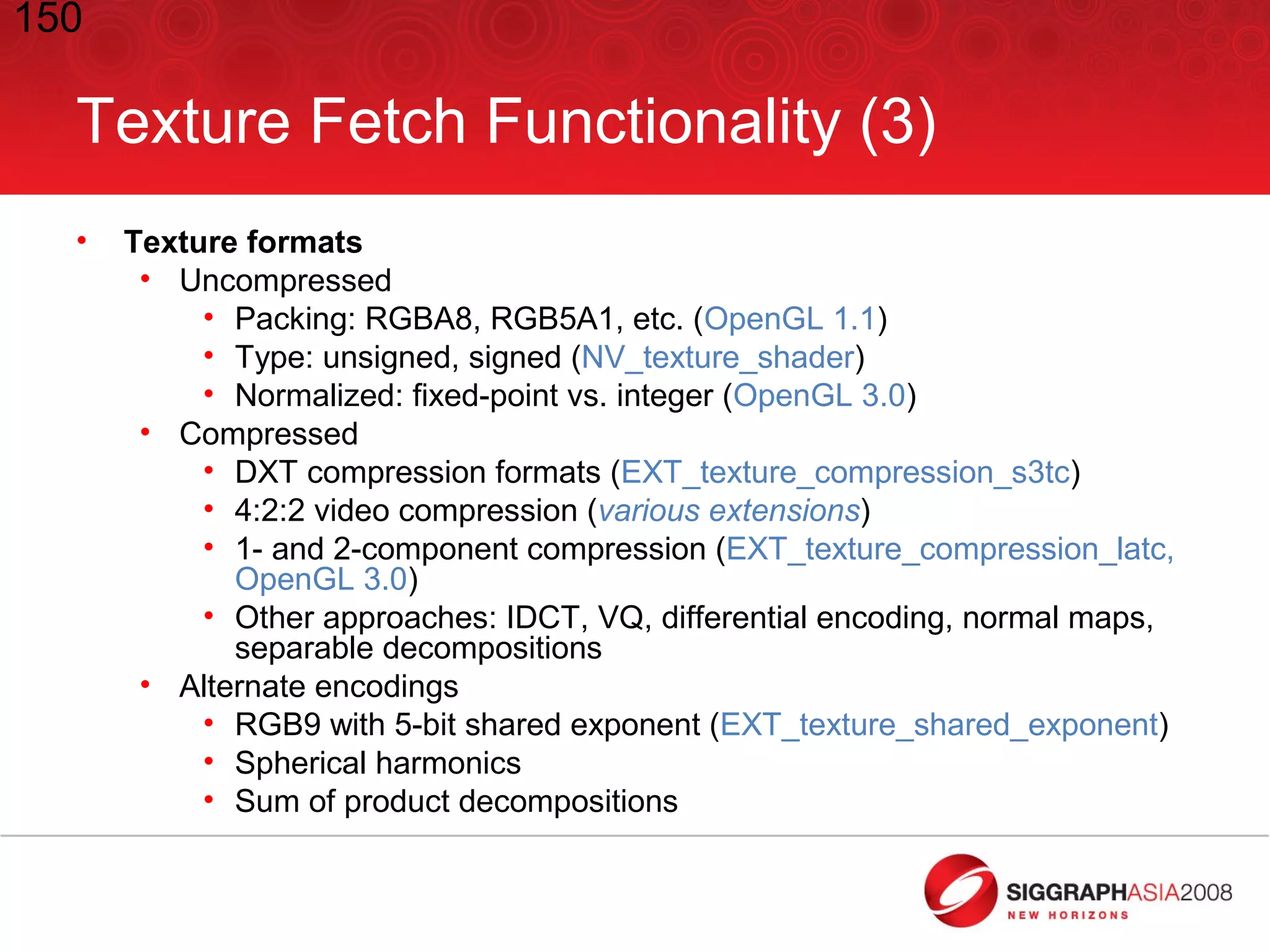 150

Texture Fetch Functionality (3)

• Texture formats
  • Uncompressed
    • Packing: RGBA8, RGB5A1, etc. (OpenGL 1.1)
    • Type: unsigned, signed (NV_texture_shader)
    • Normalized: fixed-point vs. integer (OpenGL 3.0)
  • Compressed
    • DXT compression formats (EXT_texture_compression_s3tc)
    • 4:2:2 video compression (various extensions)
    • 1- and 2-component compression (EXT_texture_compression_latc, OpenGL 3.0)
    • Other approaches: IDCT, VQ, differential encoding, normal maps, separable decompositions
  • Alternate encodings
    • RGB9 with 5-bit shared exponent (EXT_texture_shared_exponent)
    • Spherical harmonics
    • Sum of product decompositions

SIGGRAPHASIA2008
NEW HORIZONS